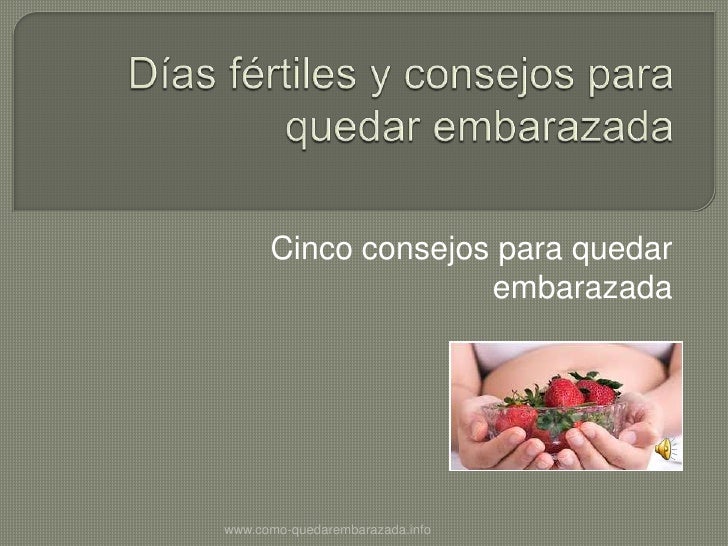 Días fértiles y consejos para quedar embarazada

Cinco consejos para quedar embarazada

www.como-quedarembarazada.info